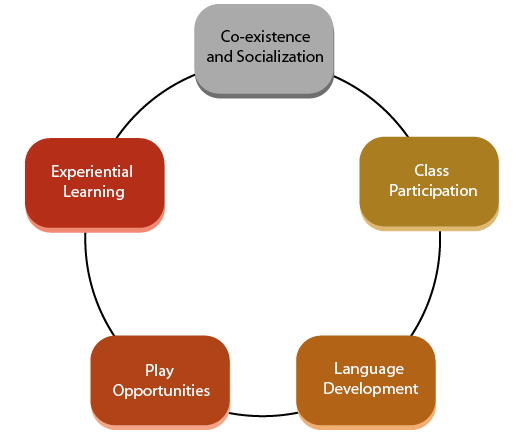 Co-existence and Socialization

Class Participation

Language Development

Play Opportunities

Experiential Learning